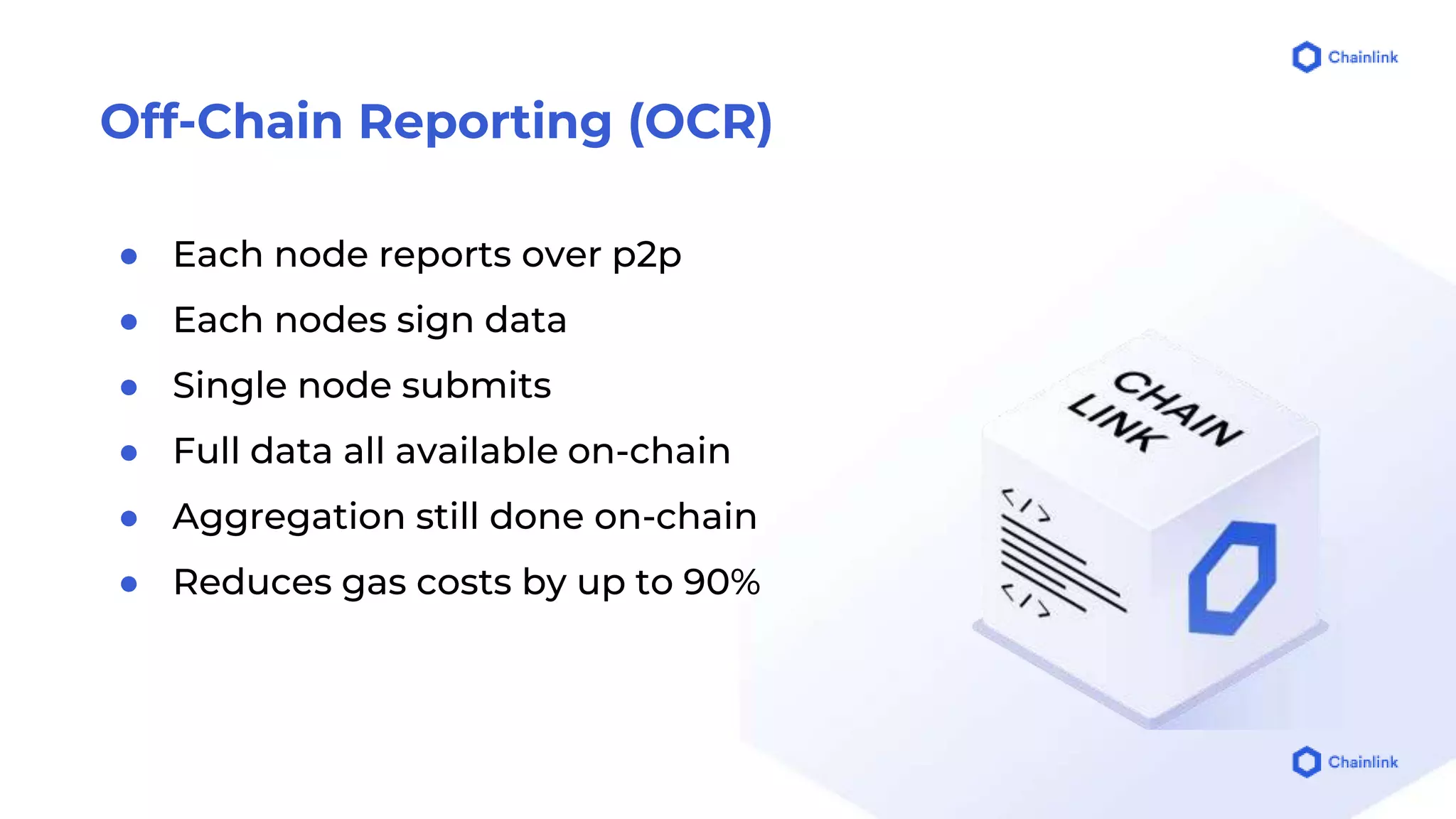 Chainlink

Off-Chain Reporting (OCR)

- Each node reports over p2p
- Each nodes sign data
- Single node submits
- Full data all available on-chain
- Aggregation still done on-chain
- Reduces gas costs by up to 90%

CHAIN LINK

</>

</>

Chainlink